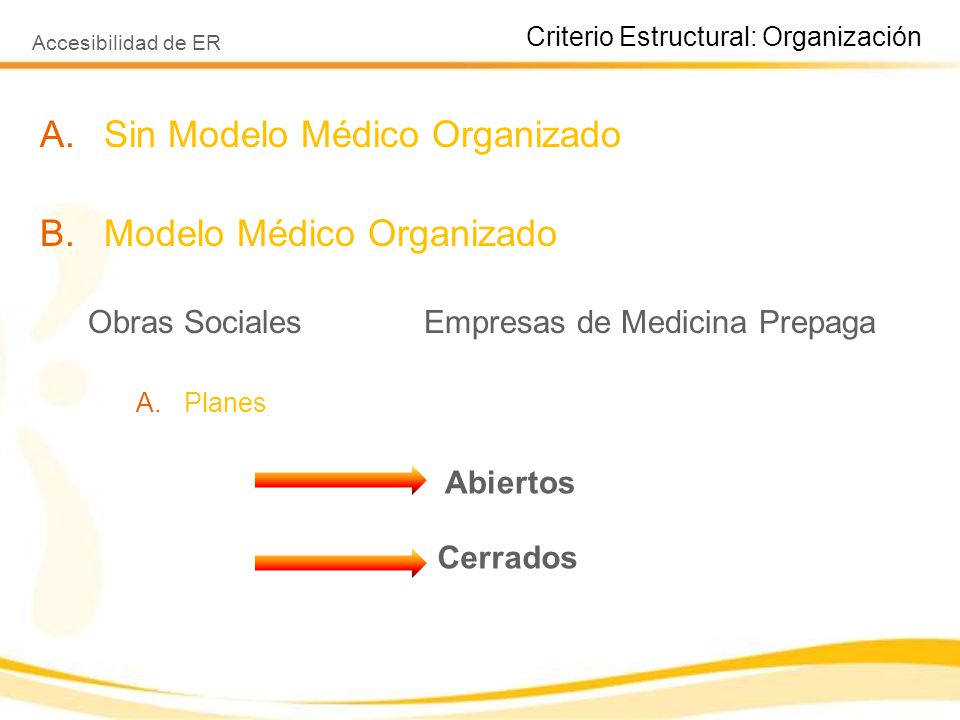 Accesibilidad de ER

Criterio Estructural: Organización

A. Sin Modelo Médico Organizado

B. Modelo Médico Organizado

Obras Sociales

Empresas de Medicina Prepaga

A. Planes

Abiertos

Cerrados